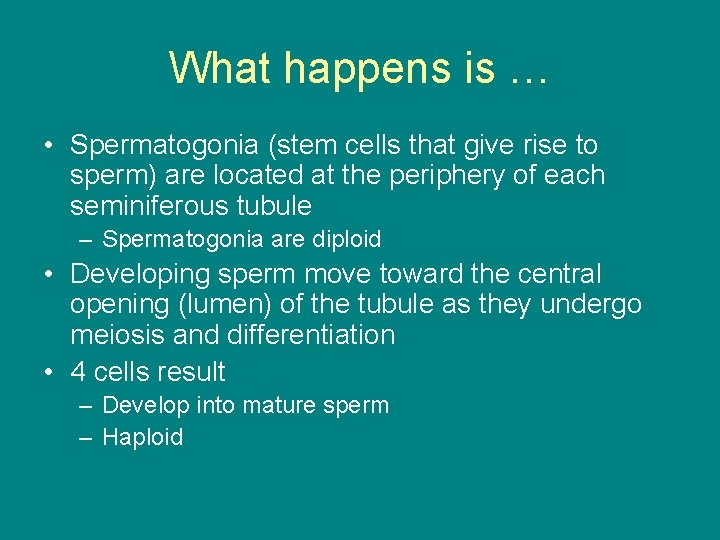 What happens is …

• Spermatogonia (stem cells that give rise to sperm) are located at the periphery of each seminiferous tubule
– Spermatogonia are diploid
• Developing sperm move toward the central opening (lumen) of the tubule as they undergo meiosis and differentiation
• 4 cells result
– Develop into mature sperm
– Haploid